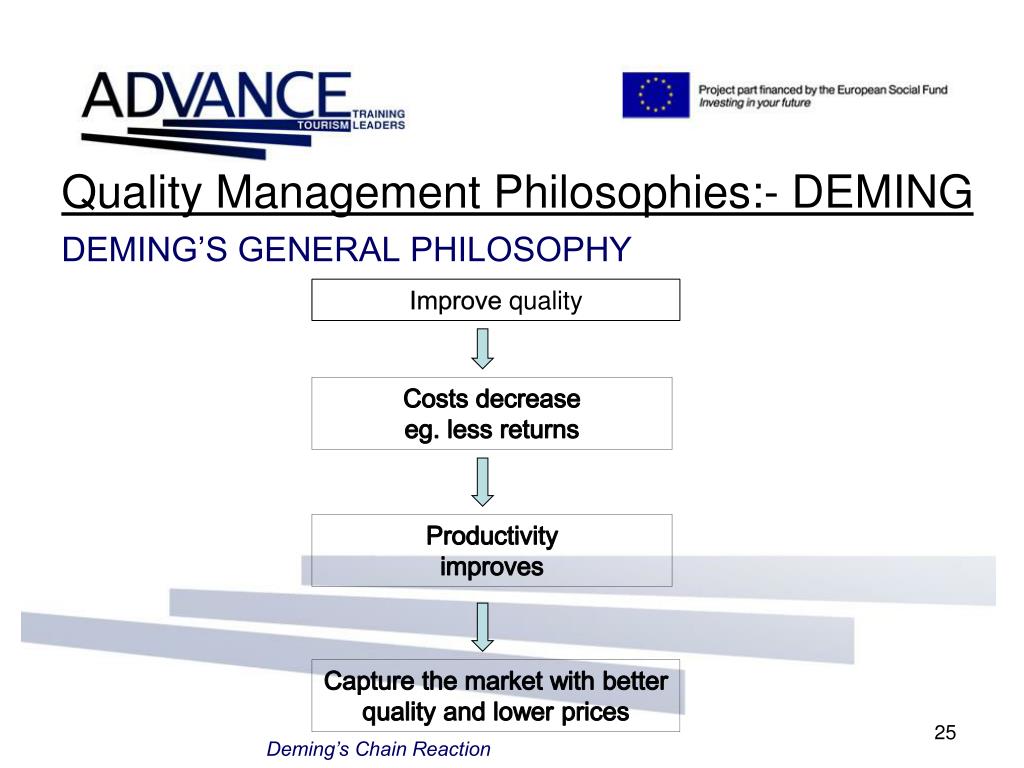 ADVANCE TRAINING TOURISM LEADERS

Project part financed by the European Social Fund
Investing in your future

Quality Management Philosophies:- DEMING

DEMING'S GENERAL PHILOSOPHY

Improve quality

Costs decrease
eg. less returns

Productivity
improves

Capture the market with better quality and lower prices

Deming's Chain Reaction

25